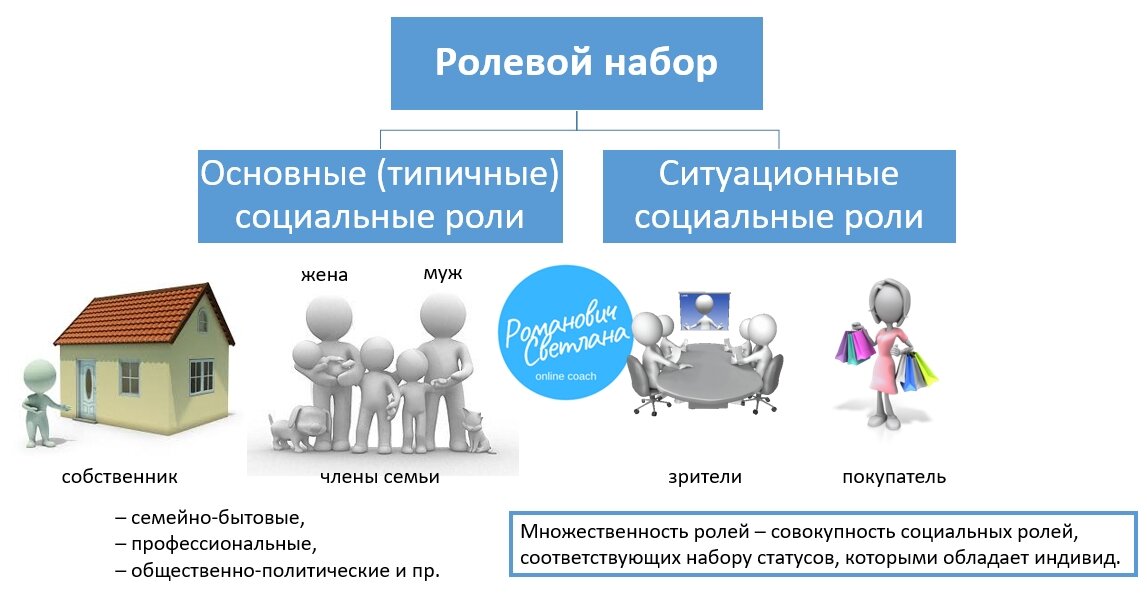 Ролевой набор

Основные (типичные) социальные роли

Ситуационные социальные роли

жена

муж

Романович Светлана
online coach

собственник

члены семьи

зрители

покупатель

– семейно-бытовые,
– профессиональные,
– общественно-политические и пр.

Множественность ролей – совокупность социальных ролей, соответствующих набору статусов, которыми обладает индивид.